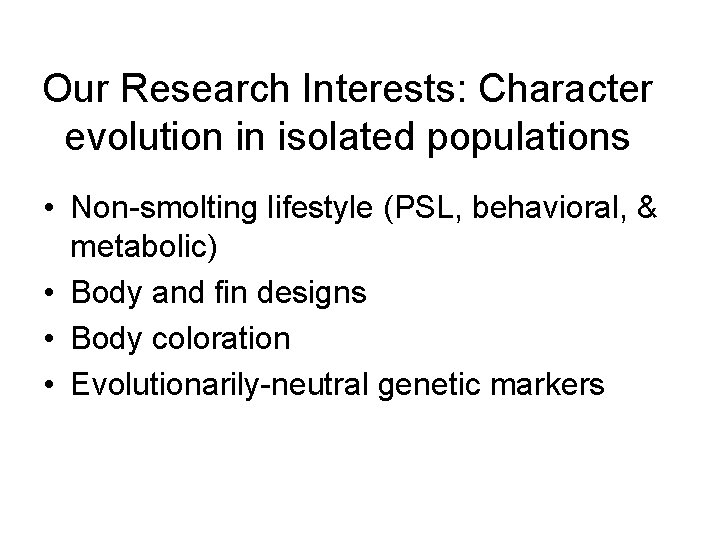 Our Research Interests: Character evolution in isolated populations

• Non-smolting lifestyle (PSL, behavioral, & metabolic)
• Body and fin designs
• Body coloration
• Evolutionarily-neutral genetic markers